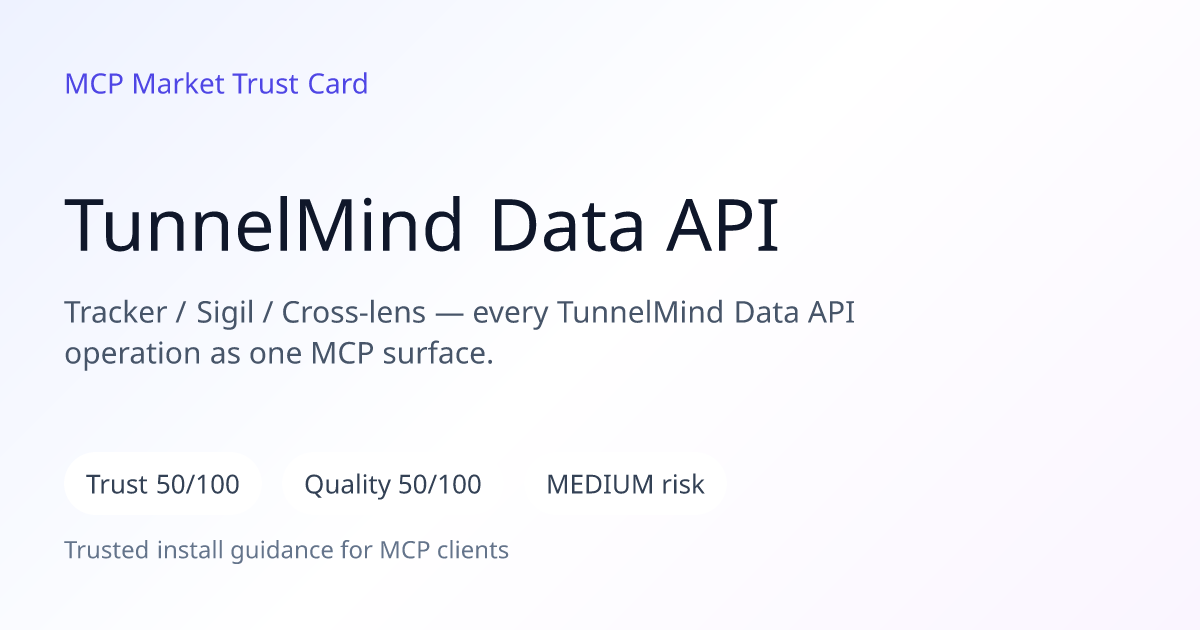 MCP Market Trust Card

TunnelMind Data API

Tracker / Sigil / Cross-lens — every TunnelMind Data API operation as one MCP surface.

Trust 50/100

Quality 50/100

MEDIUM risk

Trusted install guidance for MCP clients